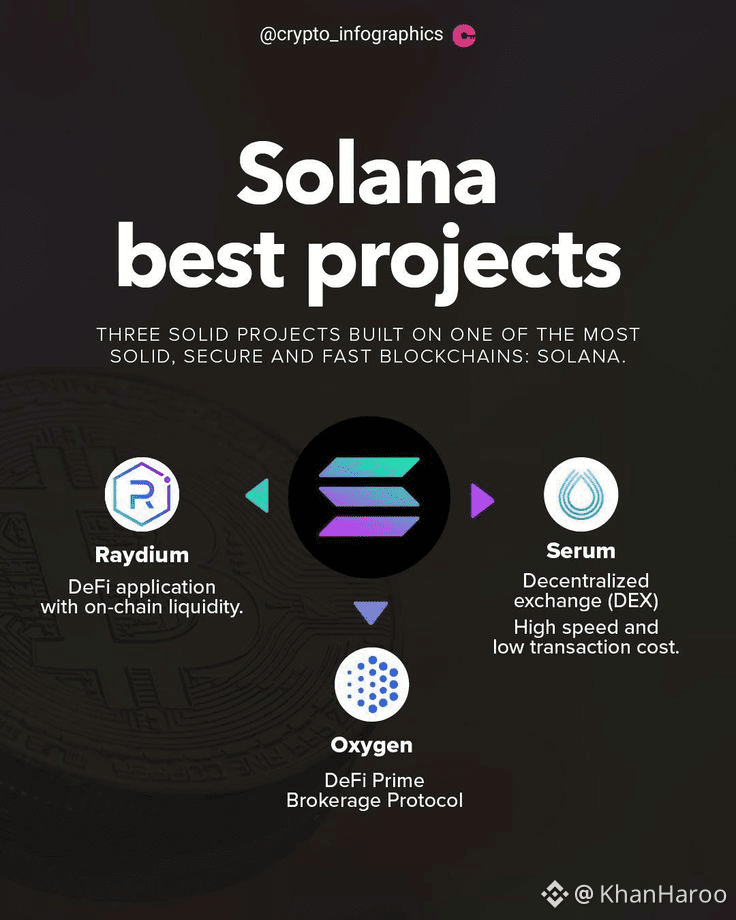 @crypto_infographics

Solana best projects

THREE SOLID PROJECTS BUILT ON ONE OF THE MOST SOLID, SECURE AND FAST BLOCKCHAINS: SOLANA.

Raydium

DeFi application with on-chain liquidity.

Serum

Decentralized exchange (DEX)

High speed and low transaction cost.

Oxygen

DeFi Prime Brokerage Protocol

@ KhanHaroo